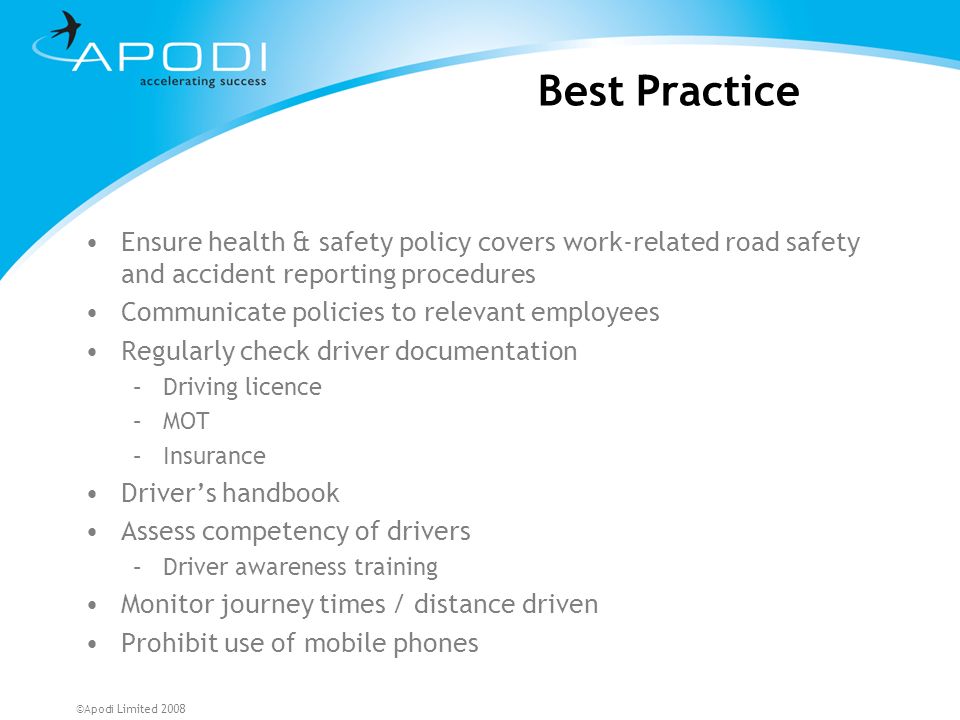 APODI
accelerating success

Best Practice

• Ensure health & safety policy covers work-related road safety and accident reporting procedures
• Communicate policies to relevant employees
• Regularly check driver documentation
– Driving licence
– MOT
– Insurance
• Driver's handbook
• Assess competency of drivers
– Driver awareness training
• Monitor journey times / distance driven
• Prohibit use of mobile phones

©Apodi Limited 2008